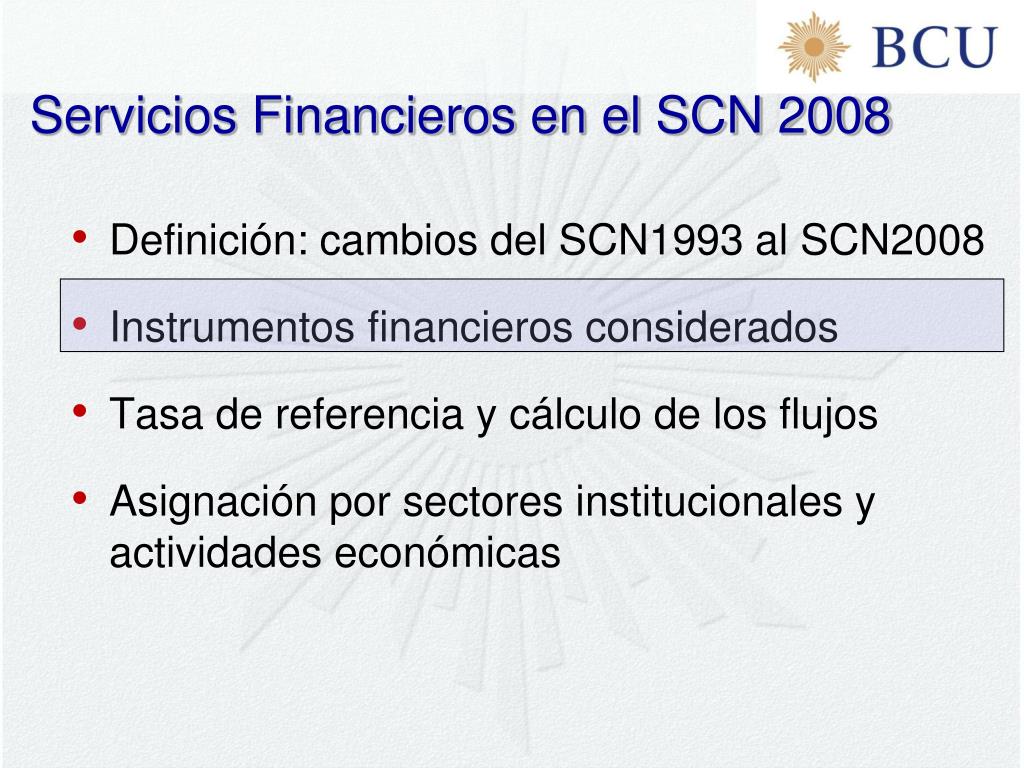 BCU

Servicios Financieros en el SCN 2008

• Definición: cambios del SCN1993 al SCN2008

• Instrumentos financieros considerados

• Tasa de referencia y cálculo de los flujos

• Asignación por sectores institucionales y actividades económicas